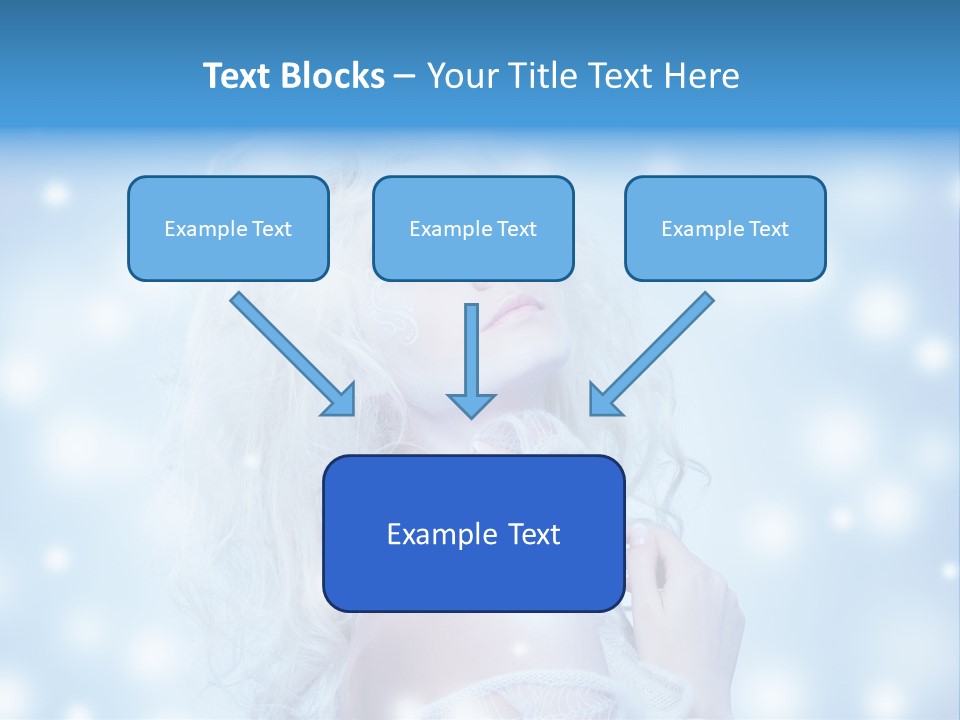 Text Blocks – Your Title Text Here

Example Text

Example Text

Example Text

Example Text